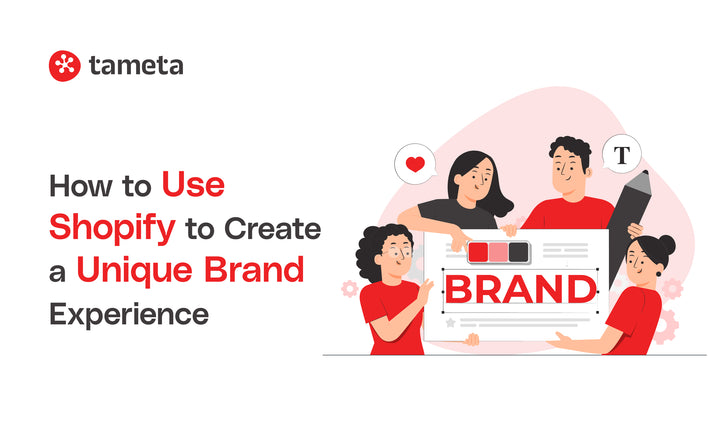 tameta

How to Use Shopify to Create a Unique Brand Experience

T

BRAND